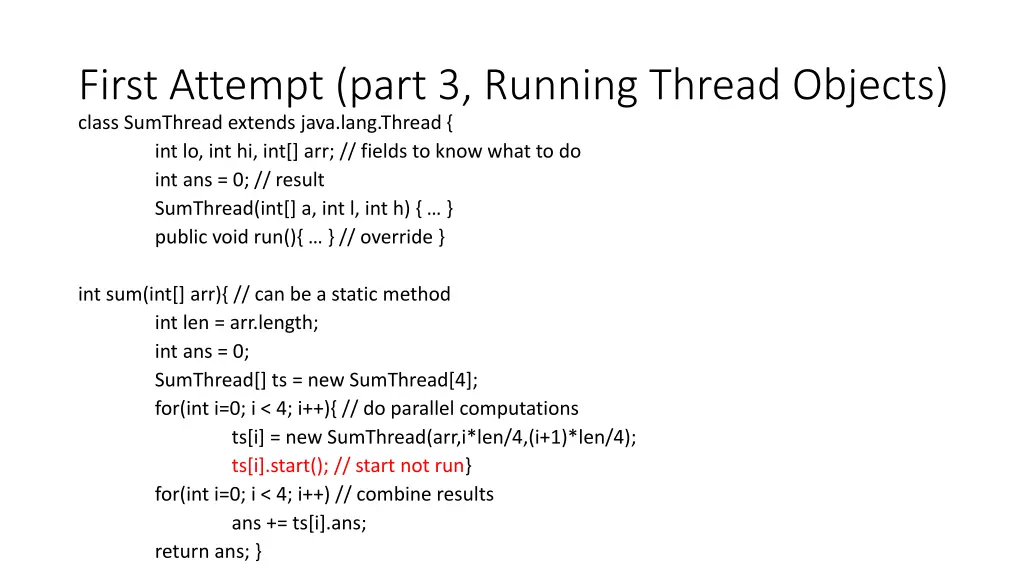 First Attempt (part 3, Running Thread Objects)

class SumThread extends java.lang.Thread {
int lo, int hi, int[] arr; // fields to know what to do
int ans = 0; // result
SumThread(int[] a, int l, int h) { … }
public void run(){ … } // override }

int sum(int[] arr){ // can be a static method
int len = arr.length;
int ans = 0;
SumThread[] ts = new SumThread[4];
for(int i=0; i < 4; i++){ // do parallel computations
ts[i] = new SumThread(arr,i*len/4,(i+1)*len/4);
ts[i].start(); // start not run}
for(int i=0; i < 4; i++) // combine results
ans += ts[i].ans;
return ans; }